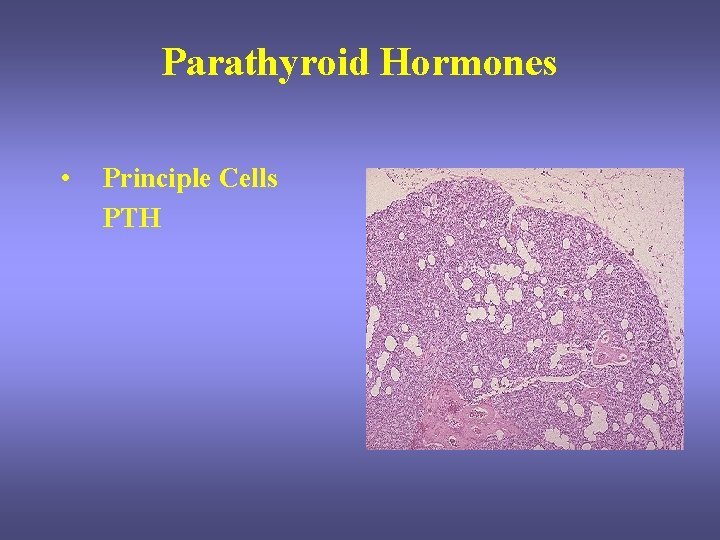 Parathyroid Hormones

• Principle Cells
PTH